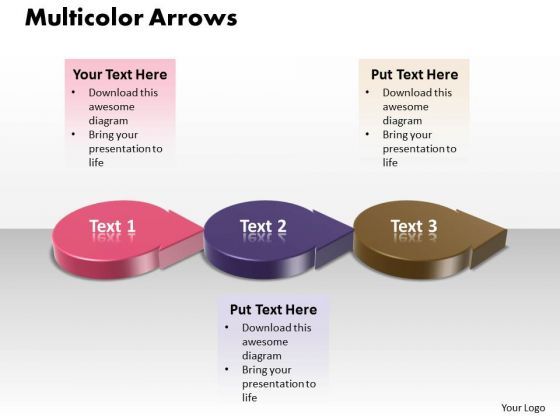 Multicolor Arrows

Your Text Here
• Download this awesome diagram
• Bring your presentation to life

Put Text Here
• Download this awesome diagram
• Bring your presentation to life

Text 1

Text 2

Text 3

Put Text Here
• Download this awesome diagram
• Bring your presentation to life

Your Logo